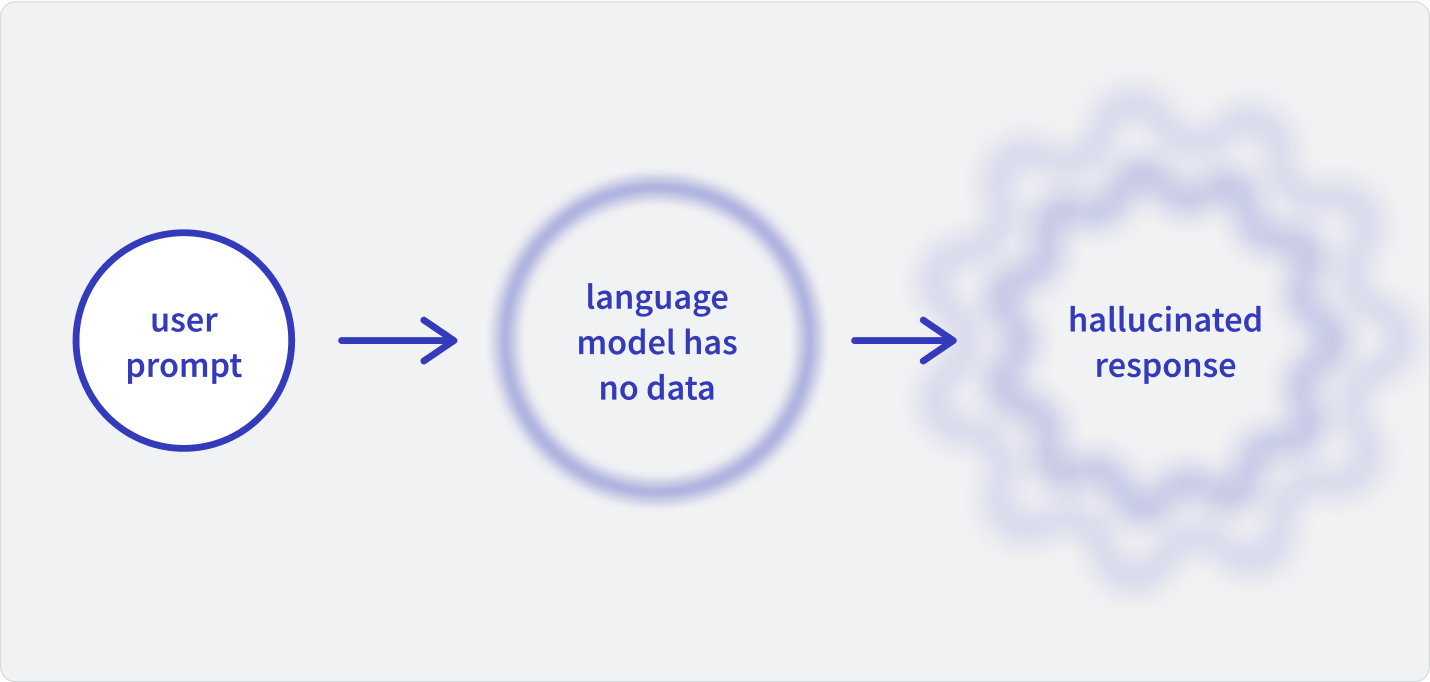 user prompt

language model has no data

hallucinated response